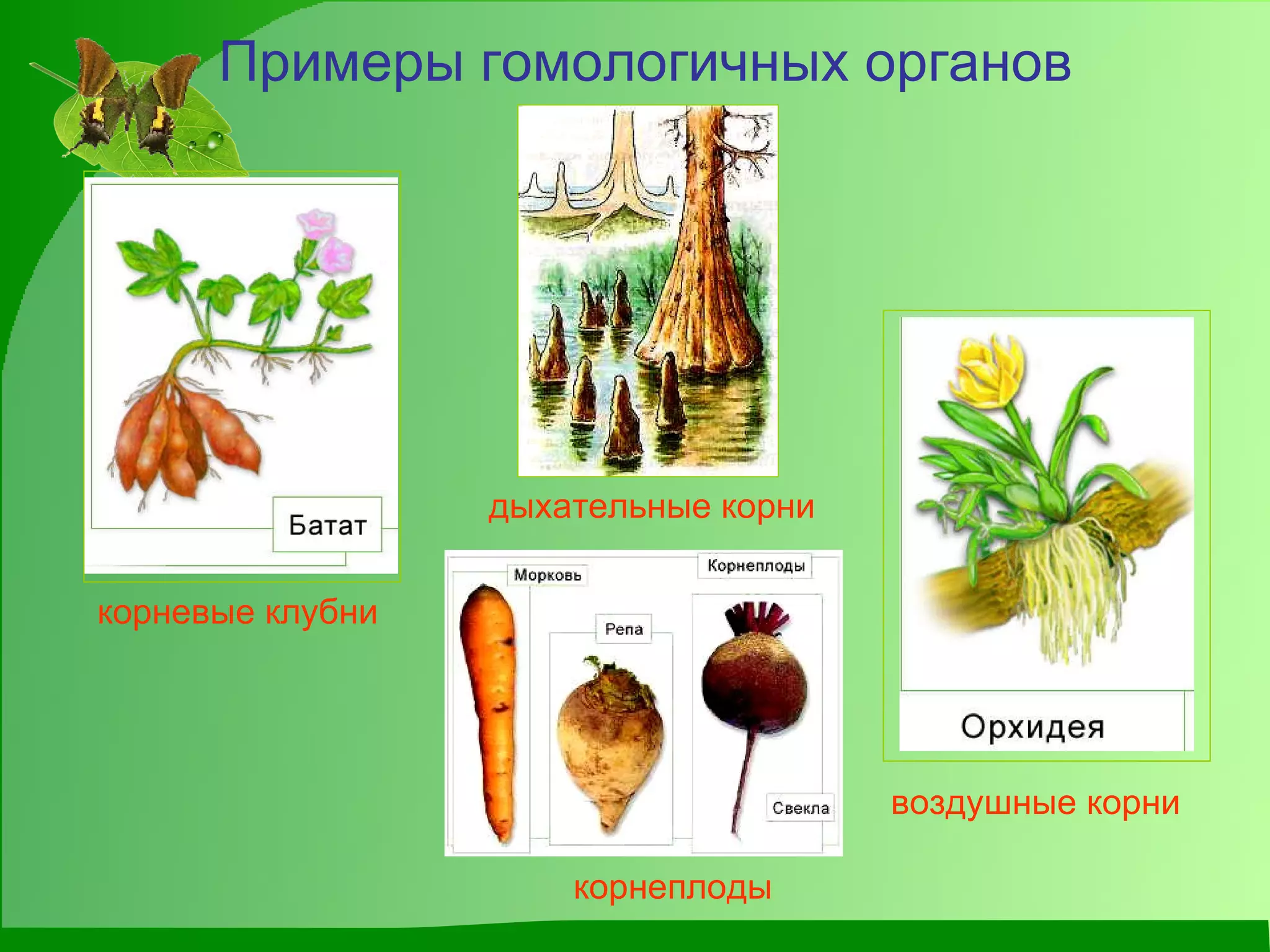 Примеры гомологичных органов

Батат

корневые клубни

дыхательные корни

Морковь

Корнеплоды

Репа

Свекла

корнеплоды

Орхидея

воздушные корни